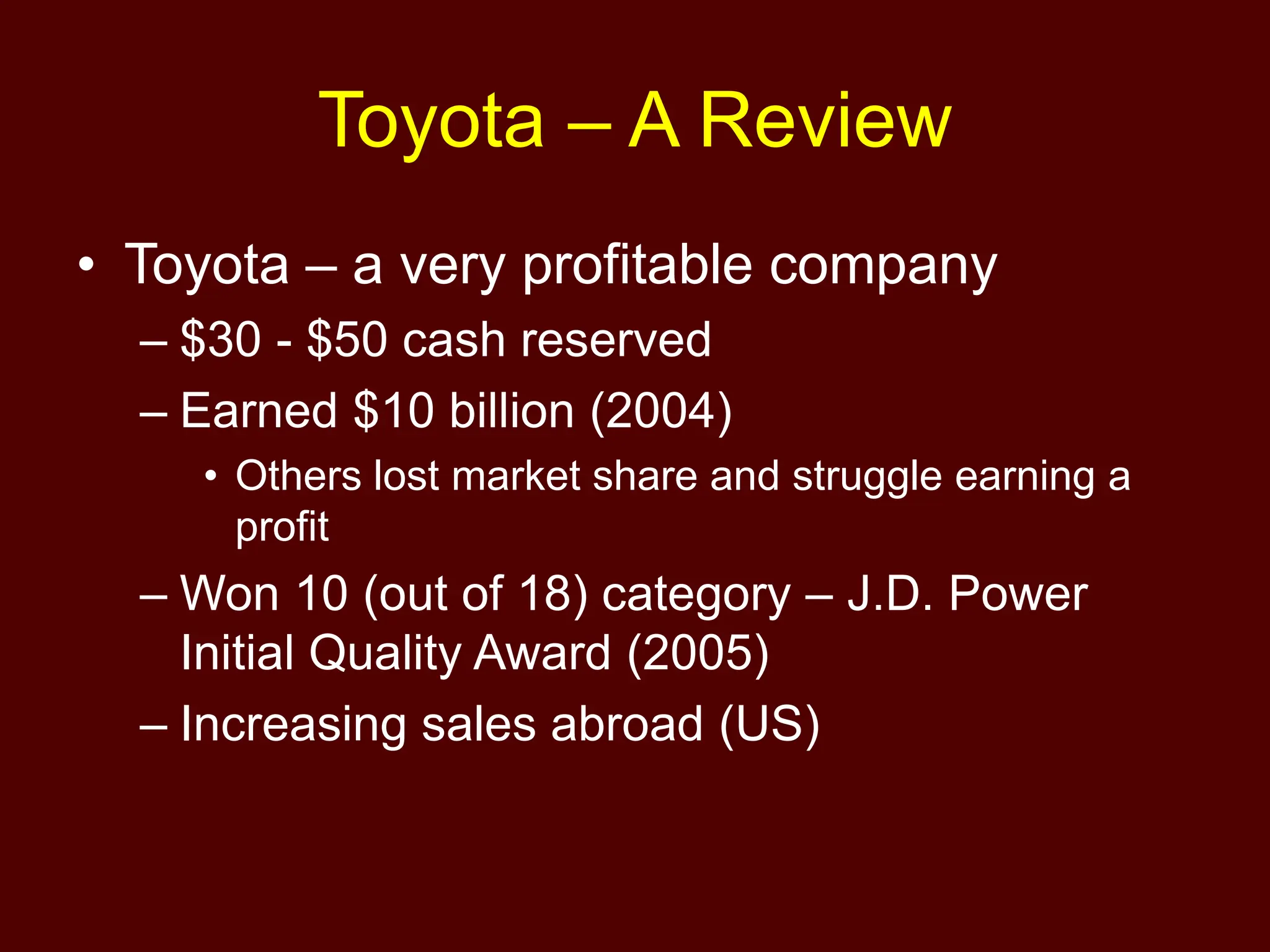 Toyota – A Review

• Toyota – a very profitable company
– \$30 - \$50 cash reserved
– Earned \$10 billion (2004)
• Others lost market share and struggle earning a profit
– Won 10 (out of 18) category – J.D. Power Initial Quality Award (2005)
– Increasing sales abroad (US)